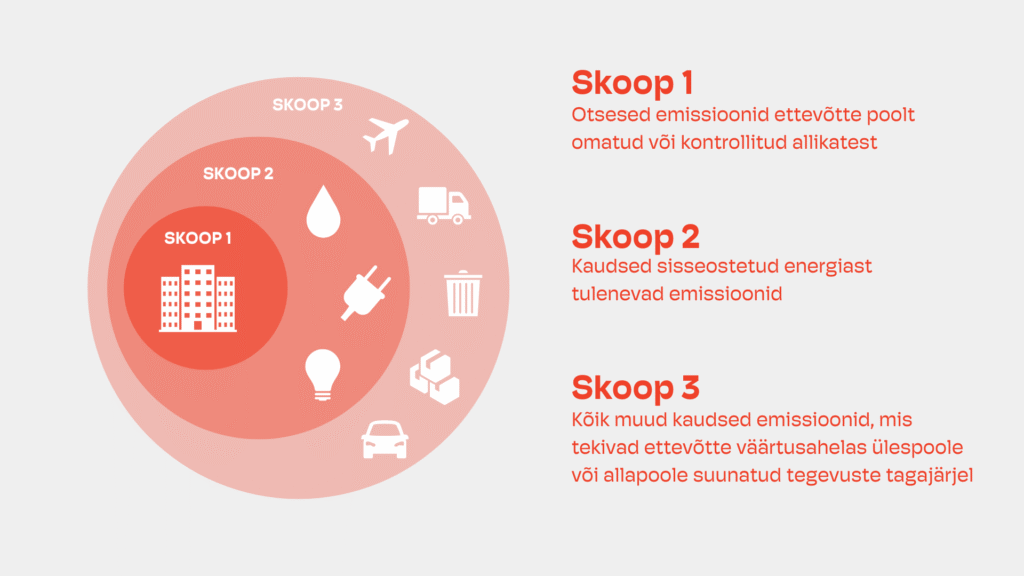 SKOOP 3

SKOOP 2

SKOOP 1

Skoop 1
Otsesed emissioonid ettevõtte poolt omatud või kontrollitud allikatest

Skoop 2
Kaudsed sisseostetud energiast tulenevad emissioonid

Skoop 3
Kõik muud kaudsed emissioonid, mis tekivad ettevõtte väärtusahelas ülespoole või allapoole suunatud tegevuste tagajärjel